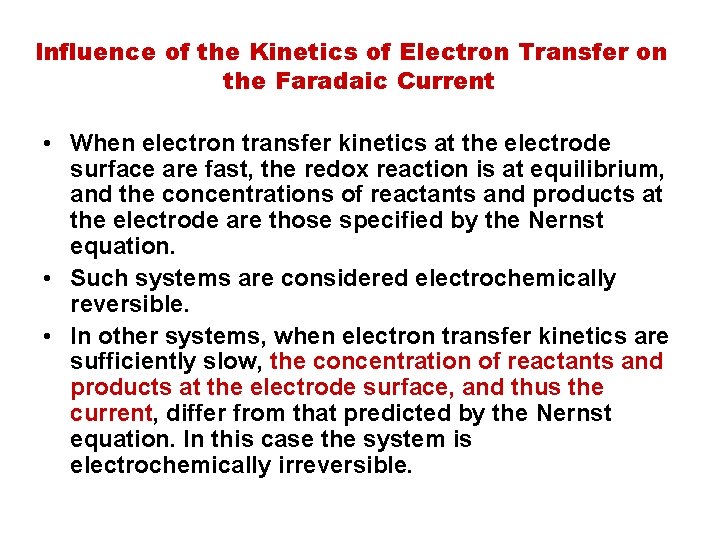 Influence of the Kinetics of Electron Transfer on the Faradaic Current

• When electron transfer kinetics at the electrode surface are fast, the redox reaction is at equilibrium, and the concentrations of reactants and products at the electrode are those specified by the Nernst equation.

• Such systems are considered electrochemically reversible.

• In other systems, when electron transfer kinetics are sufficiently slow, the concentration of reactants and products at the electrode surface, and thus the current, differ from that predicted by the Nernst equation. In this case the system is electrochemically irreversible.